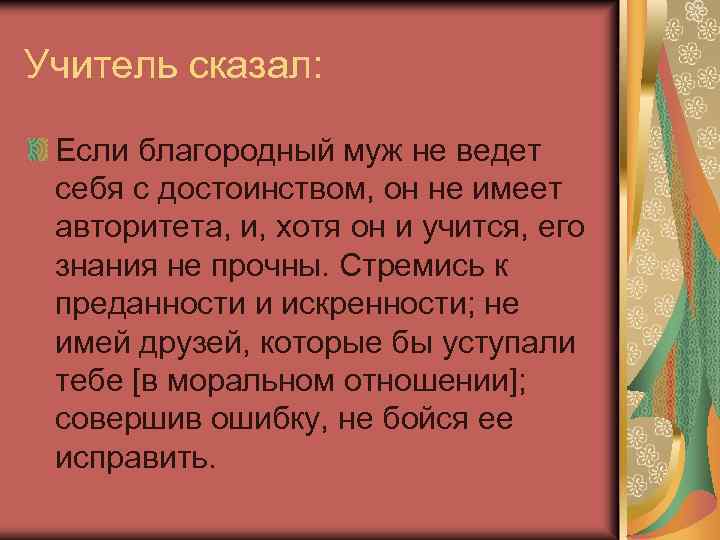 Учитель сказал:

Если благородный муж не ведет себя с достоинством, он не имеет авторитета, и, хотя он и учится, его знания не прочны. Стремись к преданности и искренности; не имей друзей, которые бы уступали тебе [в моральном отношении]; совершив ошибку, не бойся ее исправить.